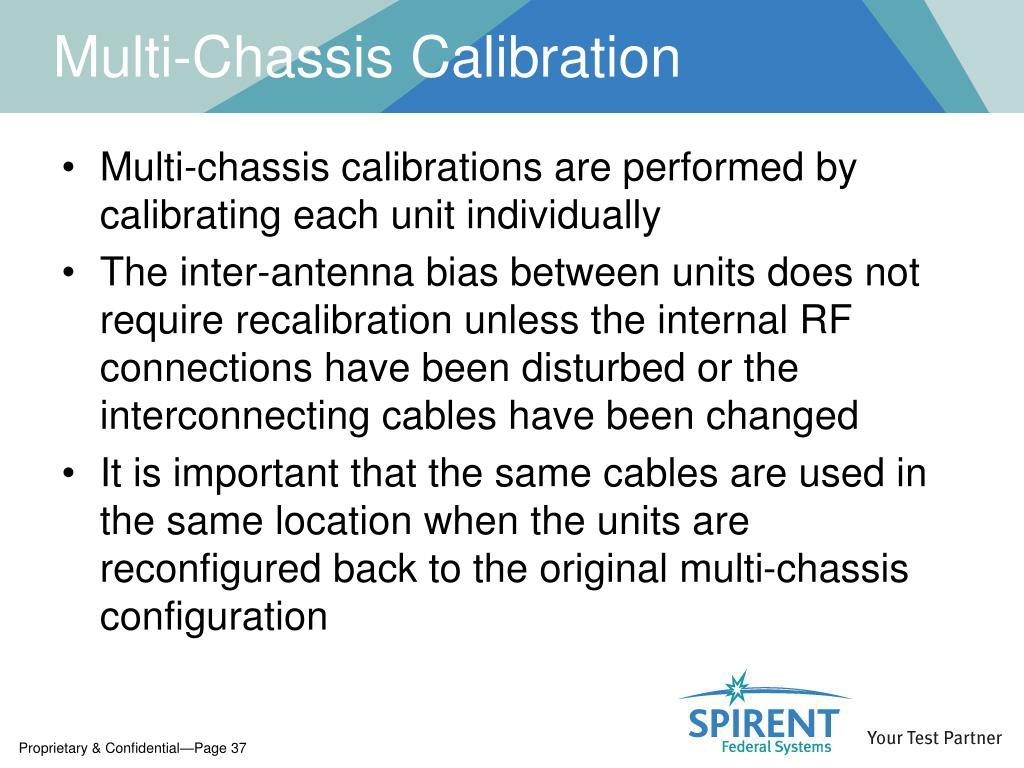 Multi-Chassis Calibration

• Multi-chassis calibrations are performed by calibrating each unit individually

• The inter-antenna bias between units does not require recalibration unless the internal RF connections have been disturbed or the interconnecting cables have been changed

• It is important that the same cables are used in the same location when the units are reconfigured back to the original multi-chassis configuration

Proprietary & Confidential—Page 37

SPIRENT
Federal Systems

Your Test Partner